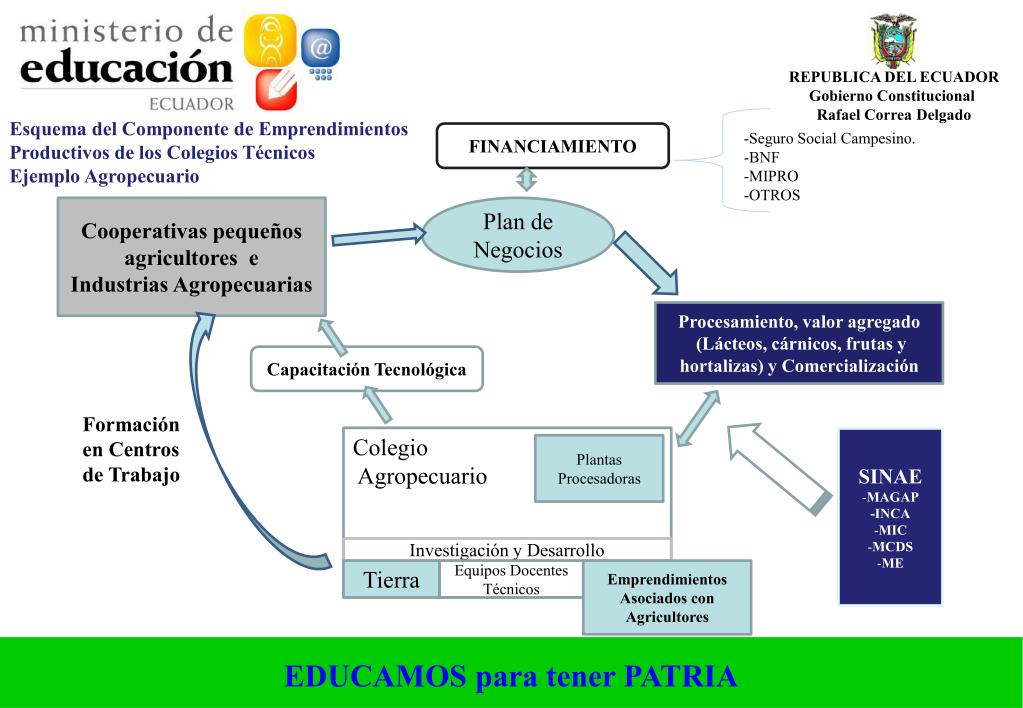 ministerio de educación
ECUADOR

REPUBLICA DEL ECUADOR
Gobierno Constitucional
Rafael Correa Delgado

Esquema del Componente de Emprendimientos Productivos de los Colegios Técnicos
Ejemplo Agropecuario

FINANCIAMIENTO

-Seguro Social Campesino.
-BNF
-MIPRO
-OTROS

Cooperativas pequeños agricultores e Industrias Agropecuarias

Plan de Negocios

Procesamiento, valor agregado (Lácteos, cárnicos, frutas y hortalizas) y Comercialización

Capacitación Tecnológica

Formación en Centros de Trabajo

Colegio Agropecuario

Plantas Procesadoras

Investigación y Desarrollo

Tierra

Equipos Docentes Técnicos

Emprendimientos Asociados con Agricultores

SINAE
-MAGAP
-INCA
-MIC
-MCDS
-ME

EDUCAMOS para tener PATRIA